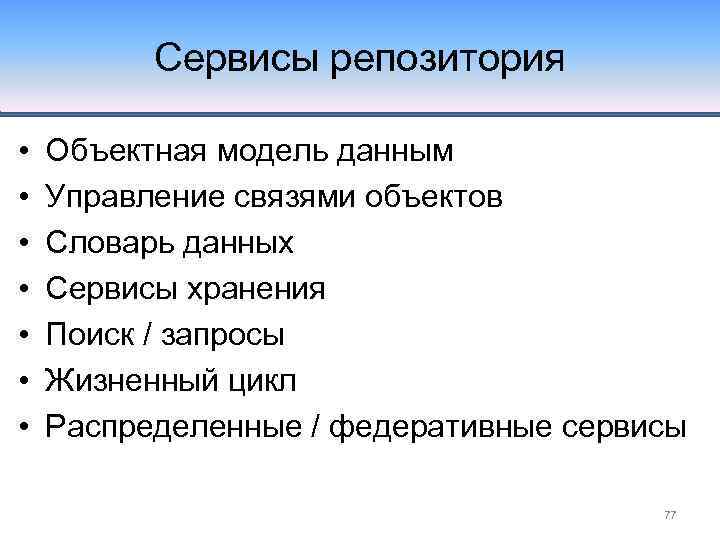 Сервисы репозитория

• Объектная модель данным
• Управление связями объектов
• Словарь данных
• Сервисы хранения
• Поиск / запросы
• Жизненный цикл
• Распределенные / федеративные сервисы

77